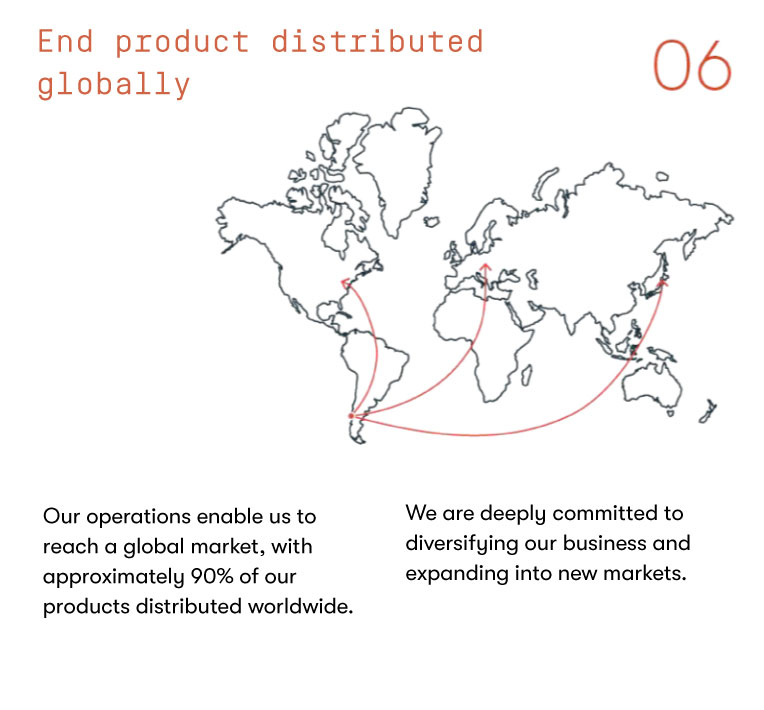 End product distributed globally

06

Our operations enable us to reach a global market, with approximately 90% of our products distributed worldwide.

We are deeply committed to diversifying our business and expanding into new markets.